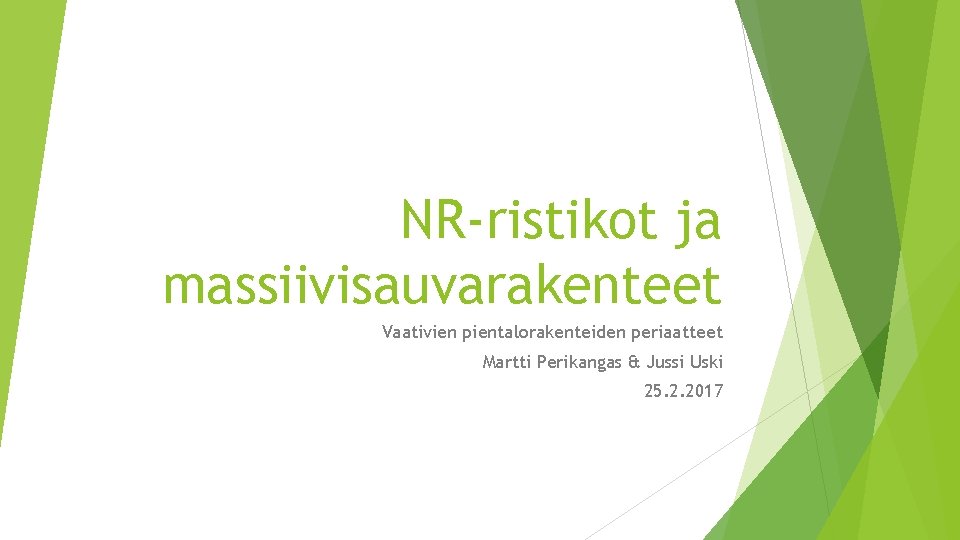 NR-ristikot ja massiivisauvarakenteet

Vaativien pientalorakenteiden periaatteet

Martti Perikangas & Jussi Uski

25.2.2017